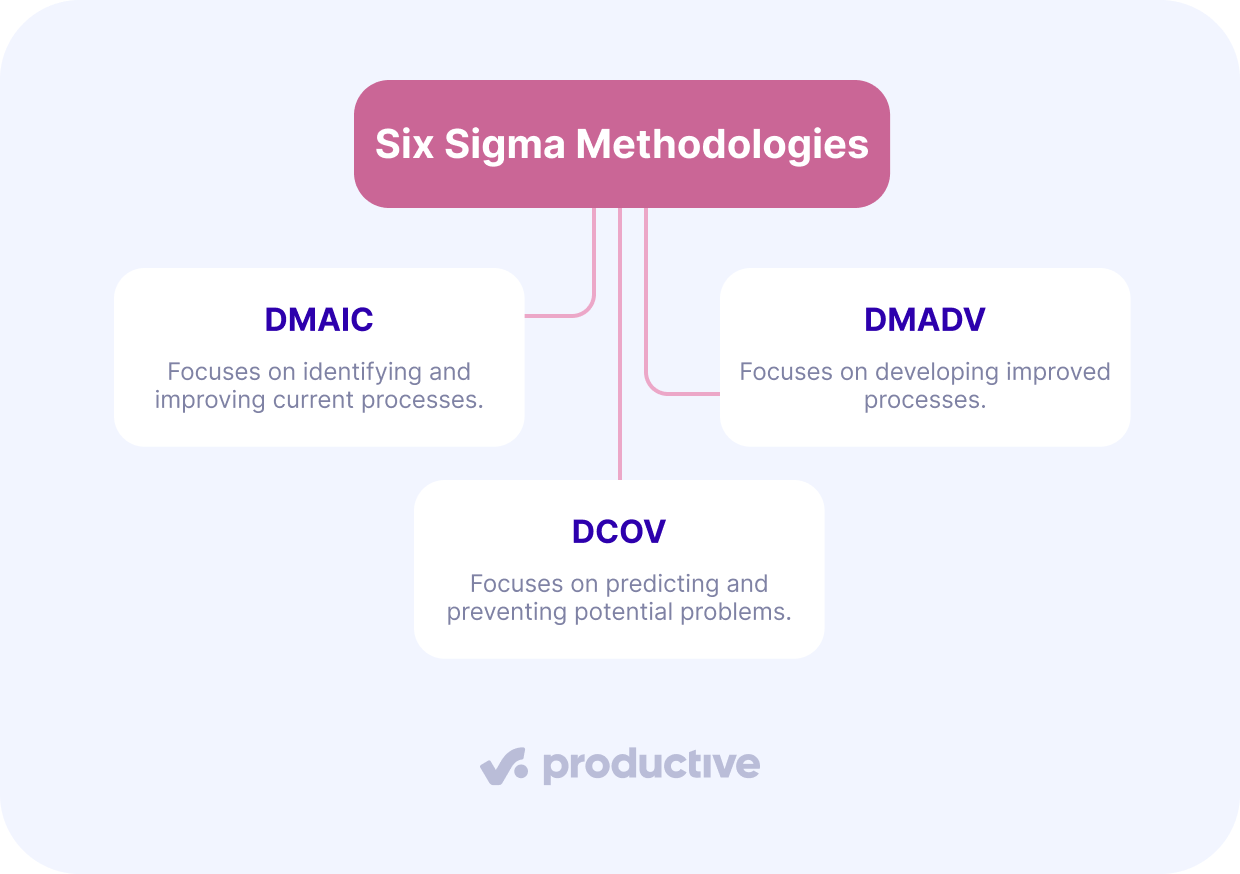 Six Sigma Methodologies

DMAIC

Focuses on identifying and improving current processes.

DMADV

Focuses on developing improved processes.

DCOV

Focuses on predicting and preventing potential problems.

productive